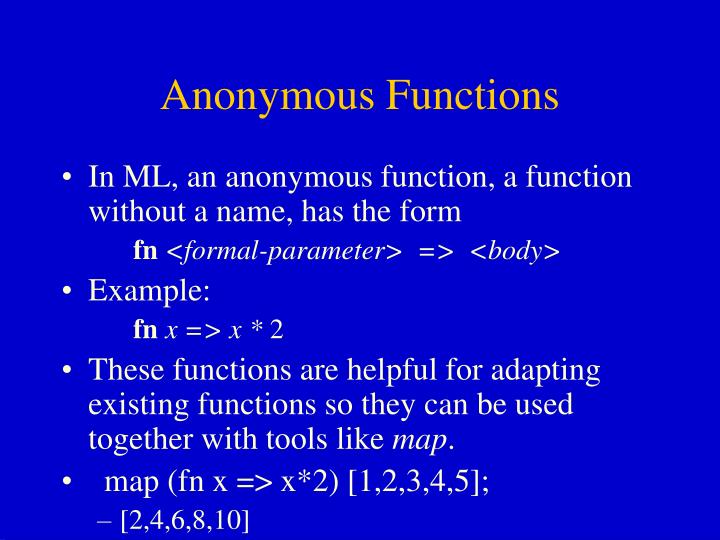 Anonymous Functions

• In ML, an anonymous function, a function without a name, has the form

fn <formal-parameter> => <body>

• Example:

fn x => x * 2

• These functions are helpful for adapting existing functions so they can be used together with tools like map.

• map (fn x => x*2) [1,2,3,4,5];

– [2,4,6,8,10]